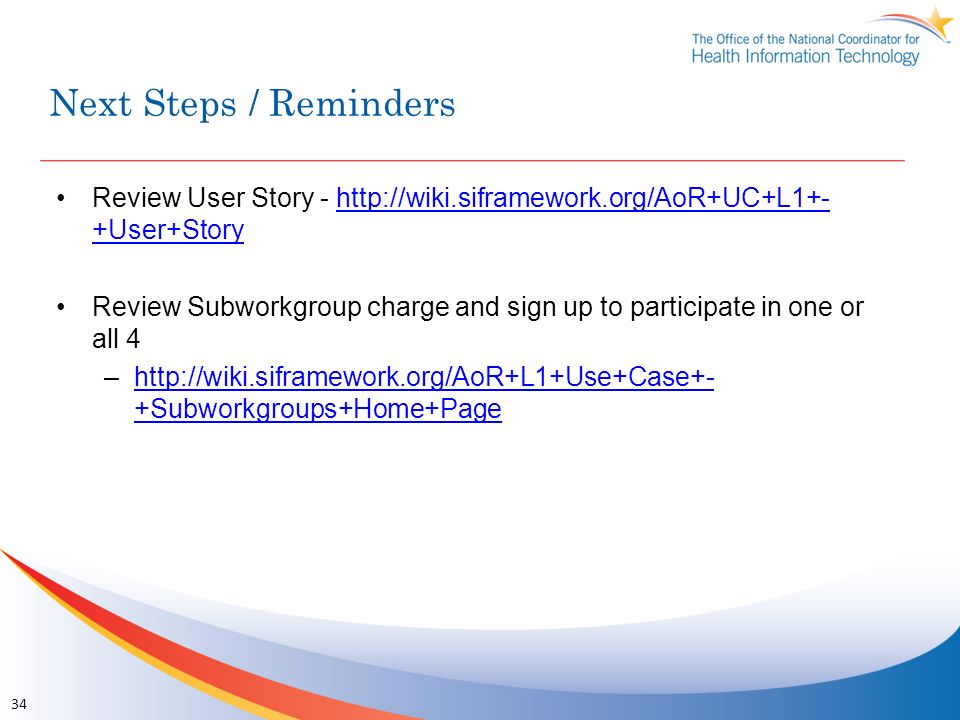 The Office of the National Coordinator for
Health Information Technology

Next Steps / Reminders

• Review User Story - http://wiki.siframework.org/AoR+UC+L1+-+User+Story

• Review Subworkgroup charge and sign up to participate in one or all 4
– http://wiki.siframework.org/AoR+L1+Use+Case+-+Subworkgroups+Home+Page

34